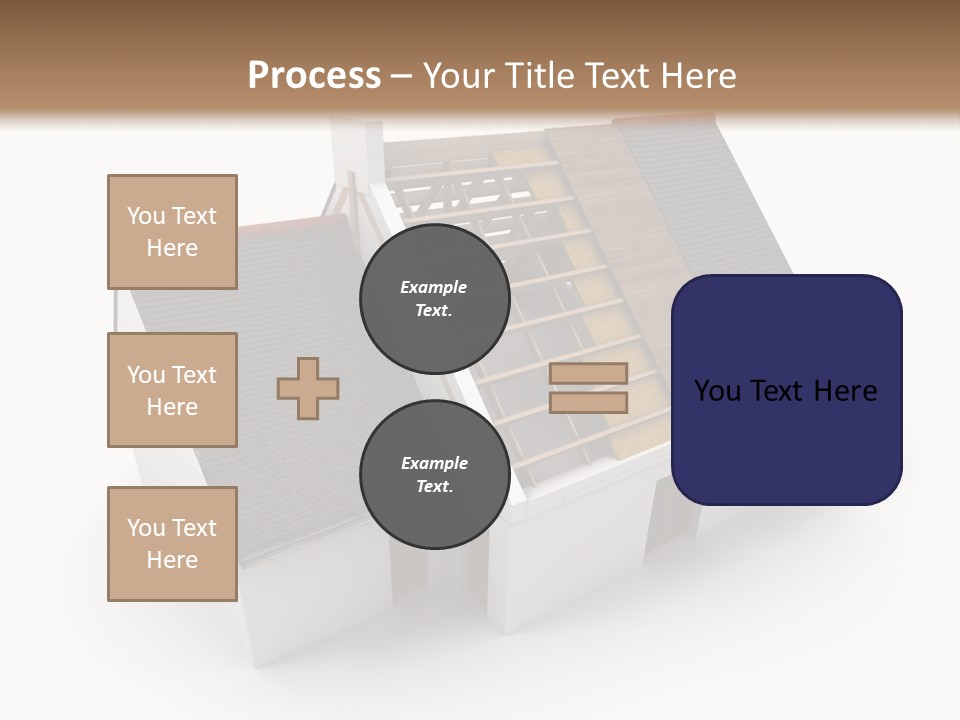 Process – Your Title Text Here

You Text Here

You Text Here

You Text Here

Example Text.

Example Text.

You Text Here